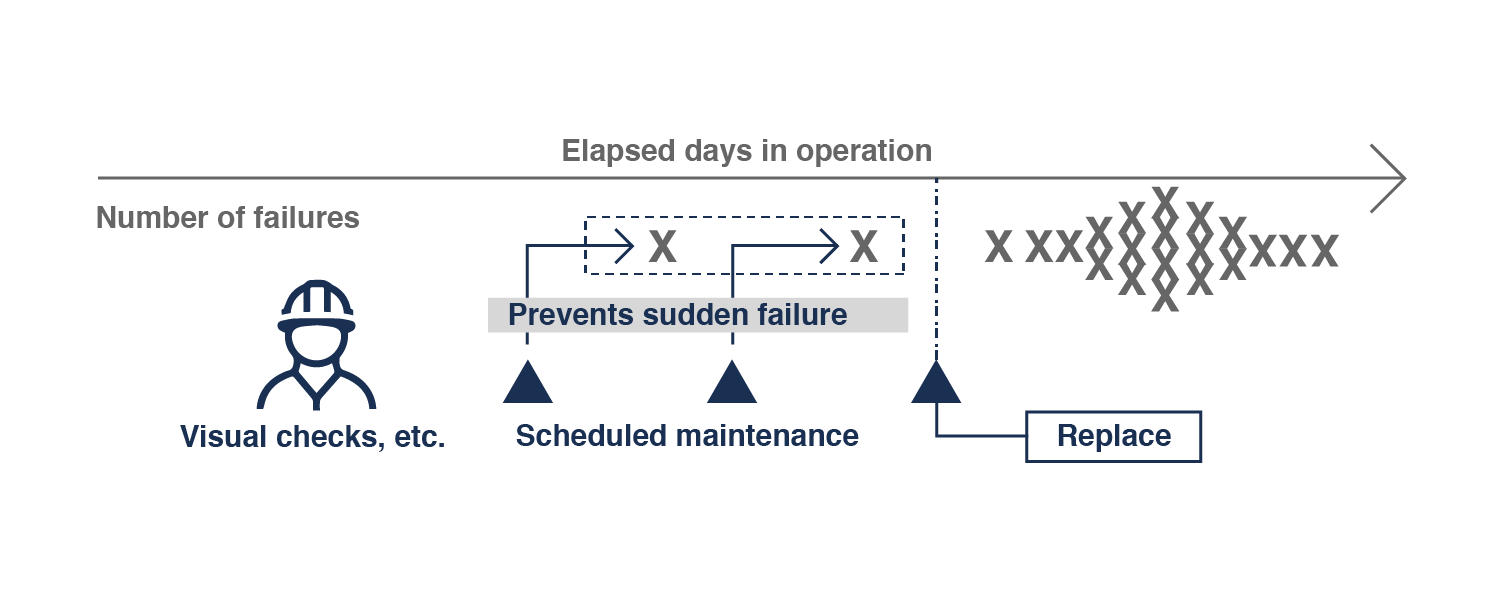 Elapsed days in operation

Number of failures

X X

Prevents sudden failure

Visual checks, etc.

Scheduled maintenance

Replace